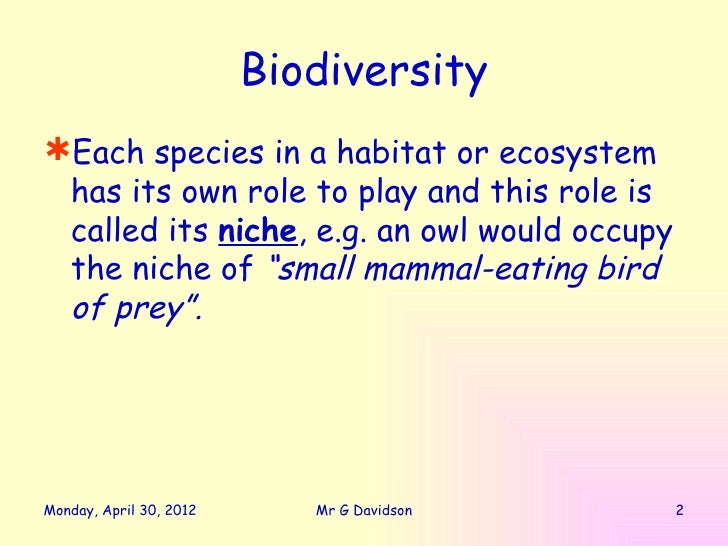 Biodiversity

*Each species in a habitat or ecosystem has its own role to play and this role is called its niche, e.g. an owl would occupy the niche of "small mammal-eating bird of prey".

Monday, April 30, 2012

Mr G Davidson

2